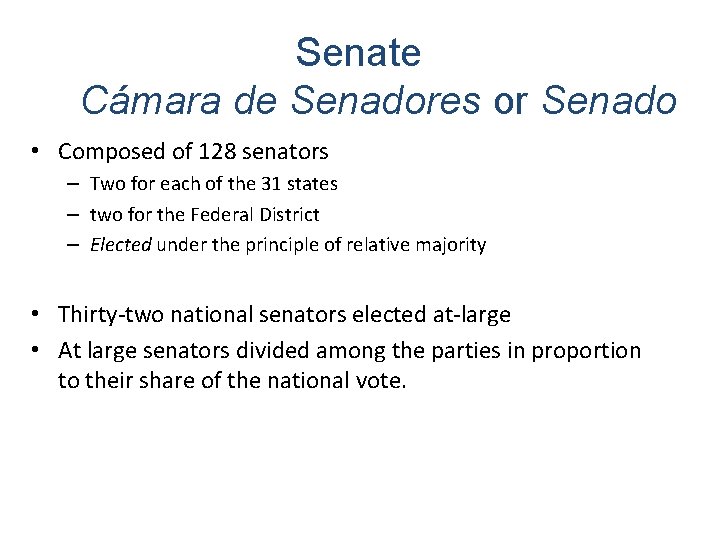 Senate
Cámara de Senadores or Senado

• Composed of 128 senators
– Two for each of the 31 states
– two for the Federal District
– Elected under the principle of relative majority

• Thirty-two national senators elected at-large
• At large senators divided among the parties in proportion to their share of the national vote.